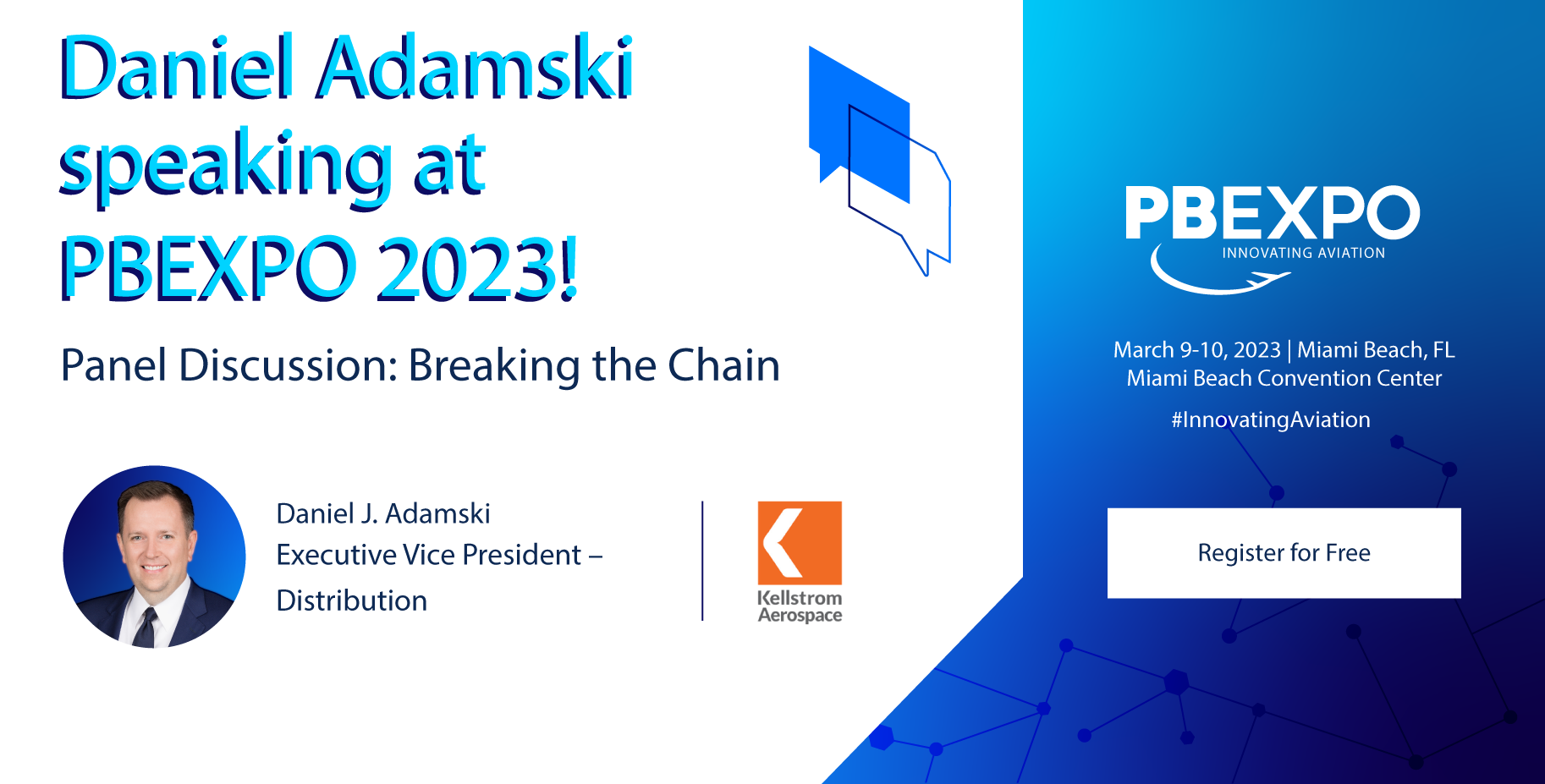 Daniel Adamski speaking at PBEXPO 2023!

Panel Discussion: Breaking the Chain

Daniel J. Adamski
Executive Vice President – Distribution

Kellstrom Aerospace

PBEXPO
INNOVATING AVIATION

March 9-10, 2023 | Miami Beach, FL
Miami Beach Convention Center

#InnovatingAviation

Register for Free